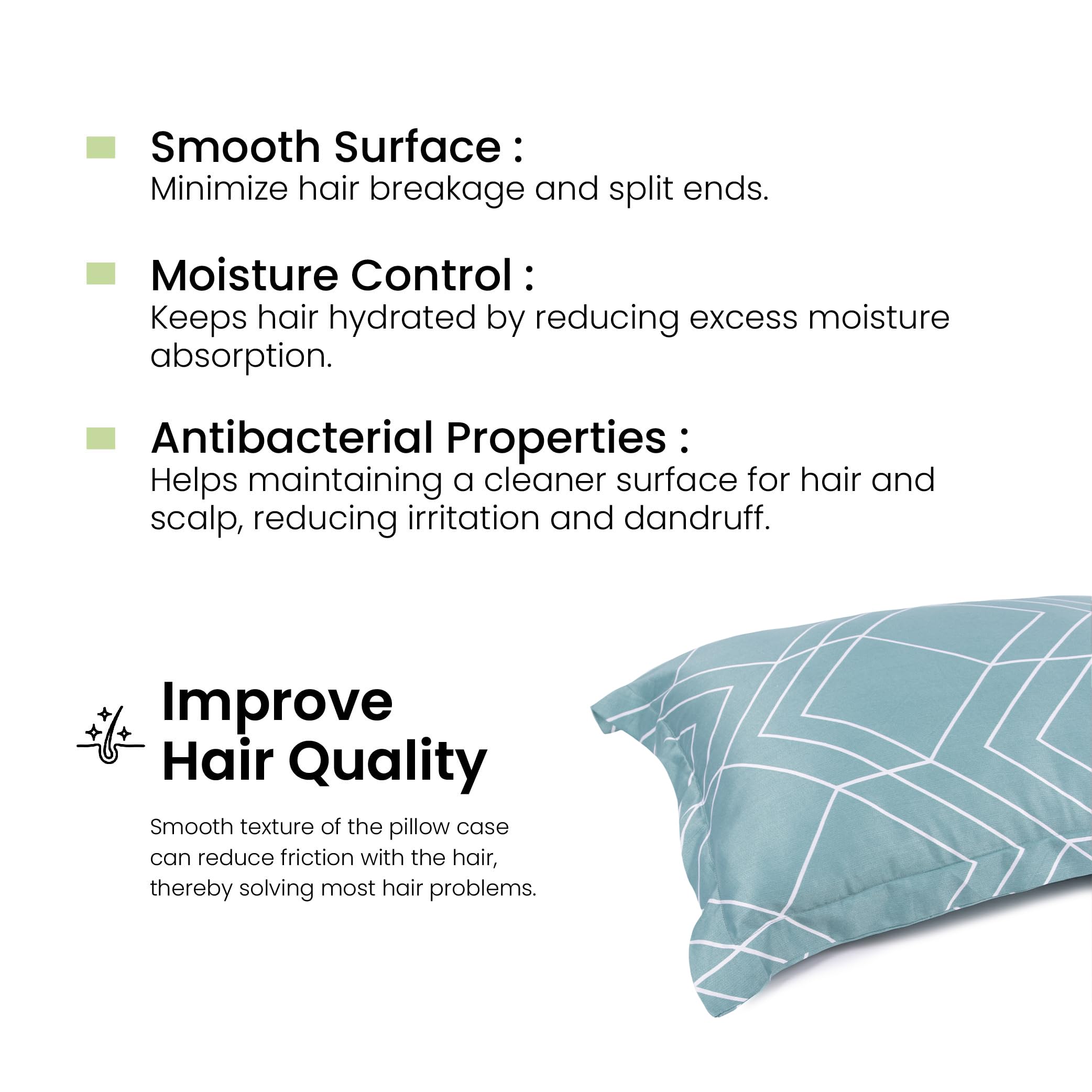 Smooth Surface :
Minimize hair breakage and split ends.

Moisture Control :
Keeps hair hydrated by reducing excess moisture absorption.

Antibacterial Properties :
Helps maintaining a cleaner surface for hair and scalp, reducing irritation and dandruff.

Improve Hair Quality

Smooth texture of the pillow case can reduce friction with the hair, thereby solving most hair problems.